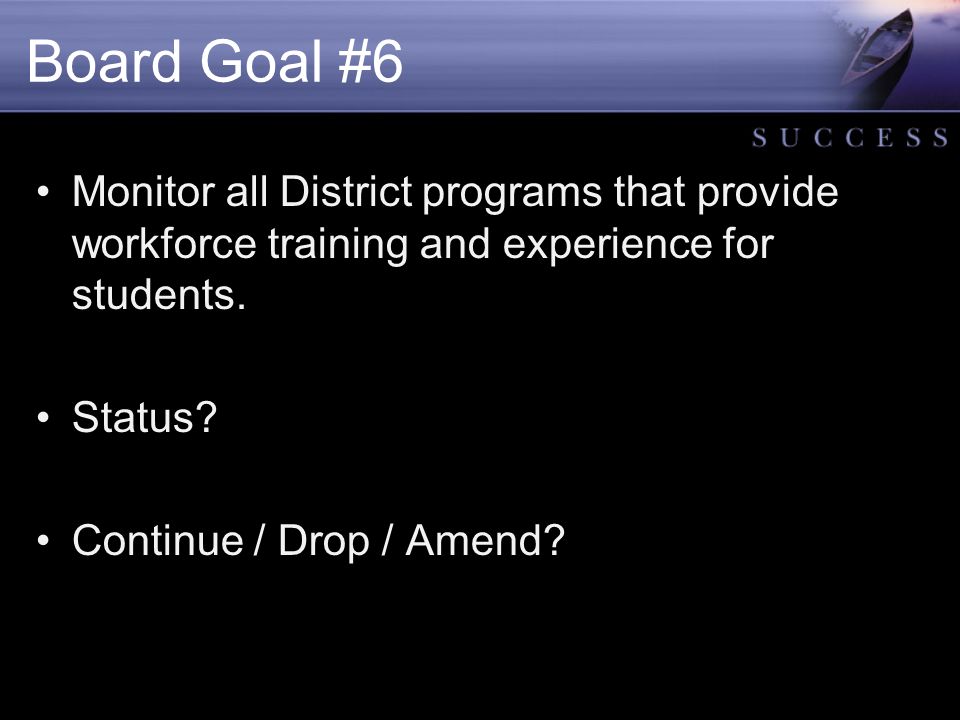 Board Goal #6

SUCCESS

• Monitor all District programs that provide workforce training and experience for students.

• Status?

• Continue / Drop / Amend?